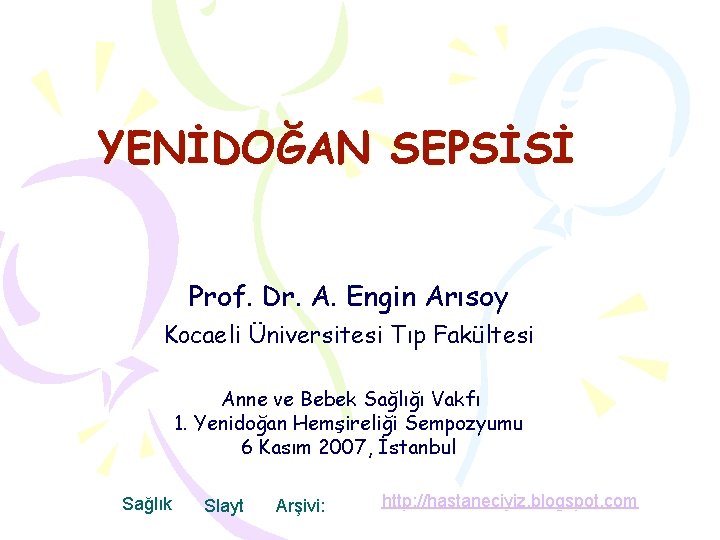 YENİDOĞAN SEPSİSİ

Prof. Dr. A. Engin Arısoy
Kocaeli Üniversitesi Tıp Fakültesi

Anne ve Bebek Sağlığı Vakfı
1. Yenidoğan Hemşireliği Sempozyumu
6 Kasım 2007, İstanbul

Sağlık Slayt Arşivi: http://hastaneciyiz.blogspot.com